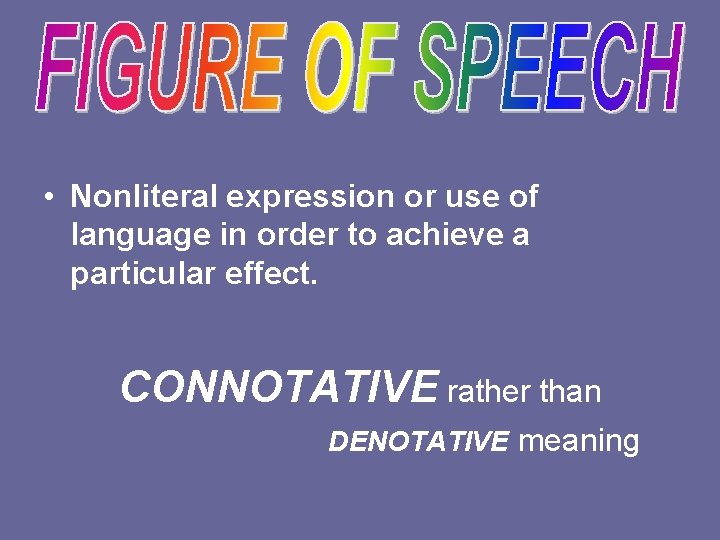 FIGURE OF SPEECH

• Nonliteral expression or use of language in order to achieve a particular effect.

CONNOTATIVE rather than

DENOTATIVE meaning